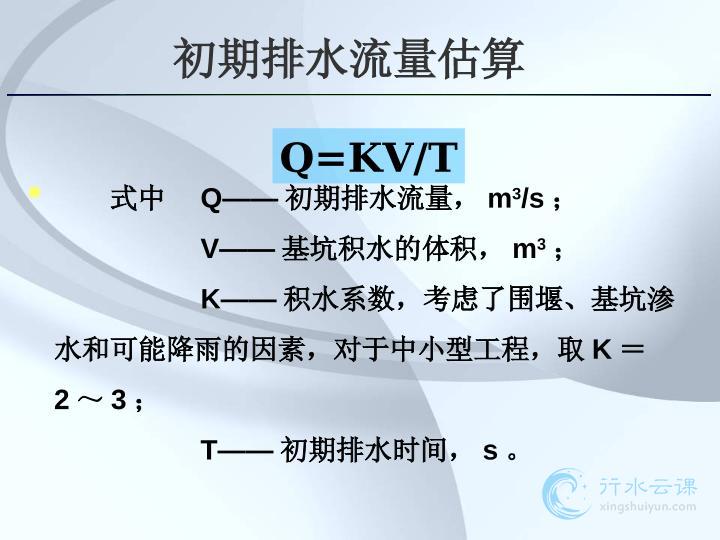 初期排水流量估算

$Q=KV/T$

式中 Q—— 初期排水流量， $m^3/s$；

V—— 基坑积水的体积， $m^3$；

K—— 积水系数，考虑了围堰、基坑渗水和可能降雨的因素，对于中小型工程，取 K ＝ 2 ～ 3；

T—— 初期排水时间， s 。

行水云课
xingshuiyun.com